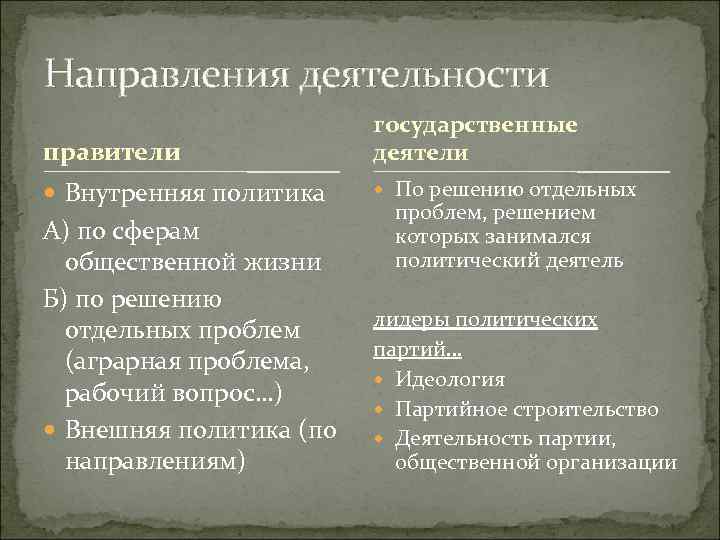 Направления деятельности

правители

Внутренняя политика

А) по сферам общественной жизни

Б) по решению отдельных проблем (аграрная проблема, рабочий вопрос…)

Внешняя политика (по направлениям)

государственные деятели

По решению отдельных проблем, решением которых занимался политический деятель

лидеры политических партий…

Идеология

Партийное строительство

Деятельность партии, общественной организации